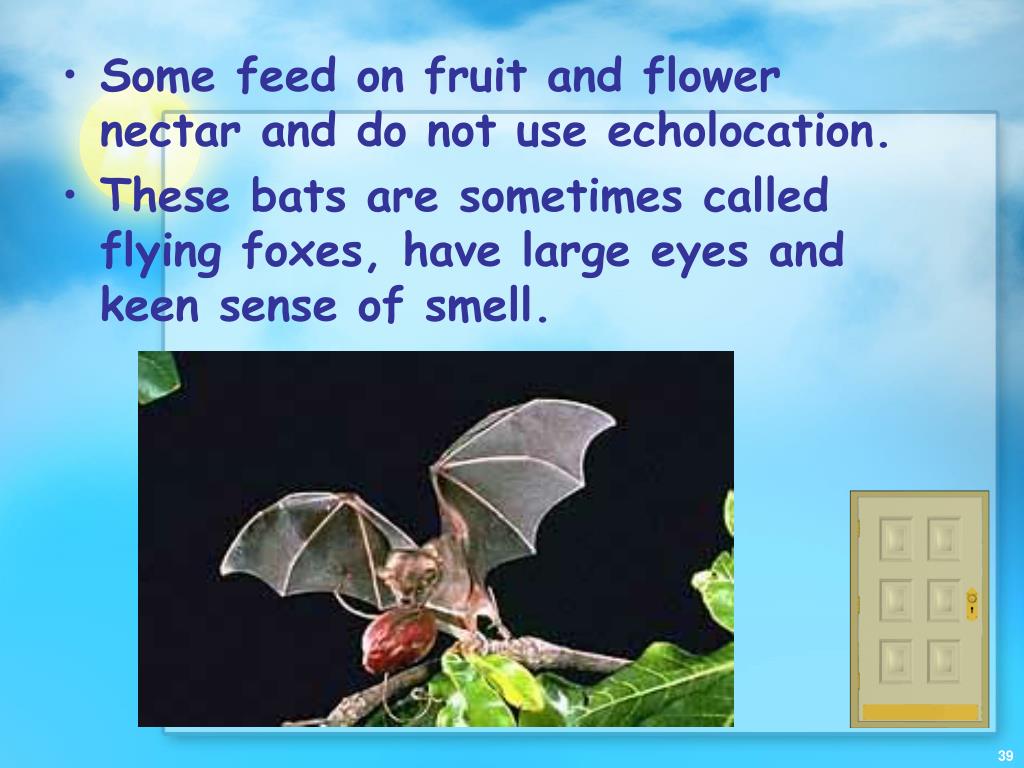 • Some feed on fruit and flower nectar and do not use echolocation.
• These bats are sometimes called flying foxes, have large eyes and keen sense of smell.

39